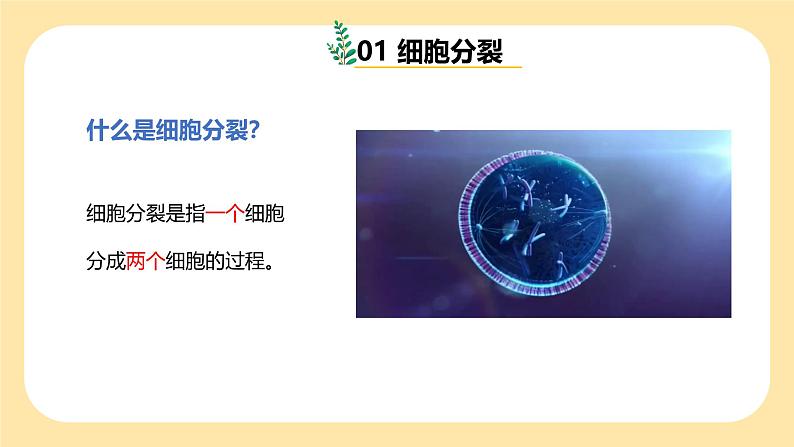 01 细胞分裂

什么是细胞分裂?

细胞分裂是指一个细胞分成两个细胞的过程。